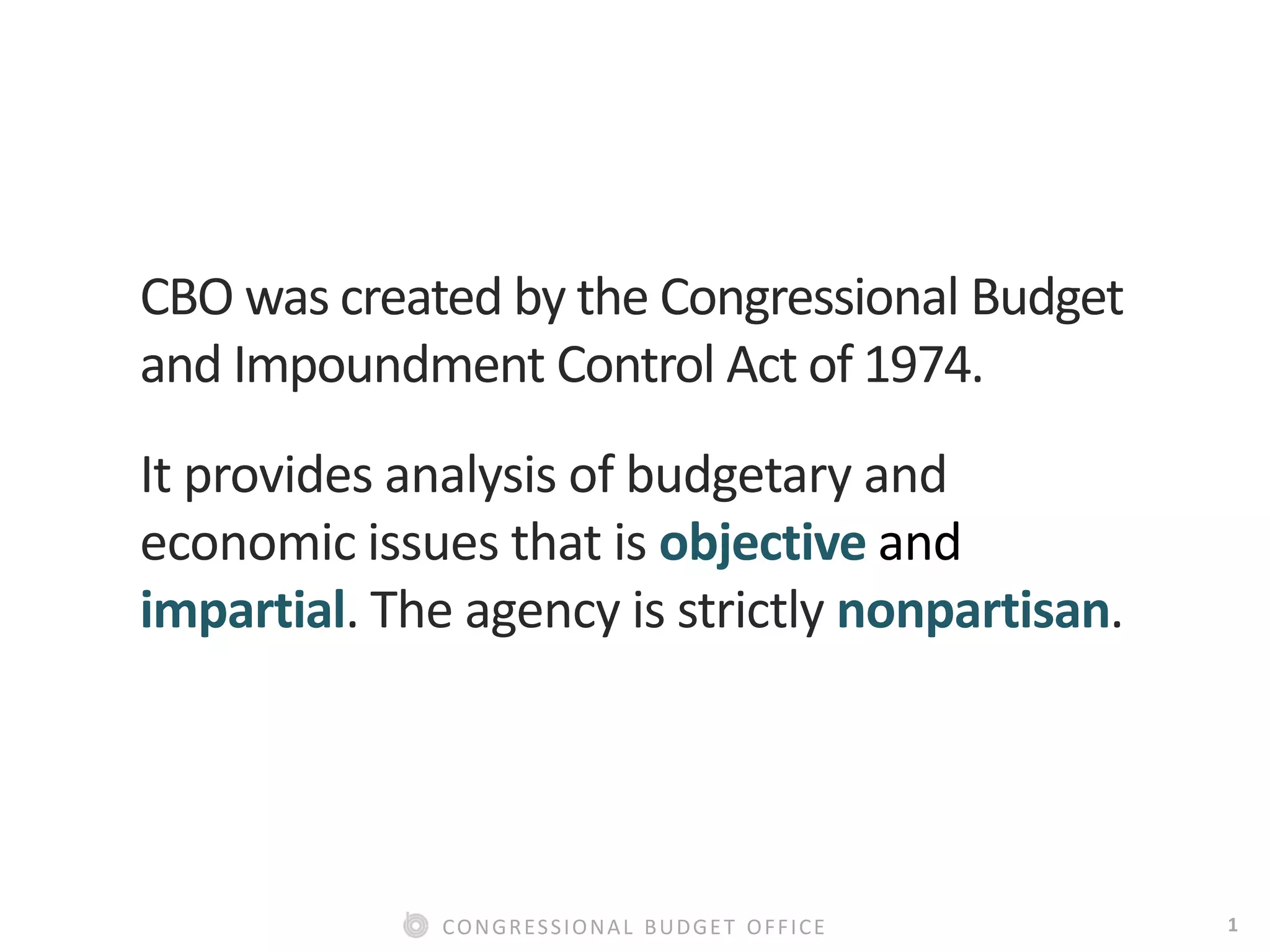 CBO was created by the Congressional Budget and Impoundment Control Act of 1974.

It provides analysis of budgetary and economic issues that is objective and impartial. The agency is strictly nonpartisan.

CONGRESSIONAL BUDGET OFFICE

1